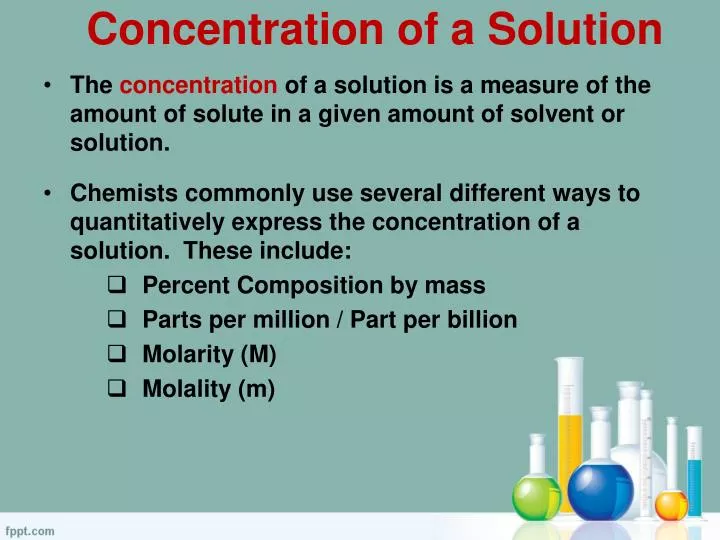 Concentration of a Solution

• The concentration of a solution is a measure of the amount of solute in a given amount of solvent or solution.

• Chemists commonly use several different ways to quantitatively express the concentration of a solution. These include:

❑ Percent Composition by mass
❑ Parts per million / Part per billion
❑ Molarity (M)
❑ Molality (m)

fppt.com